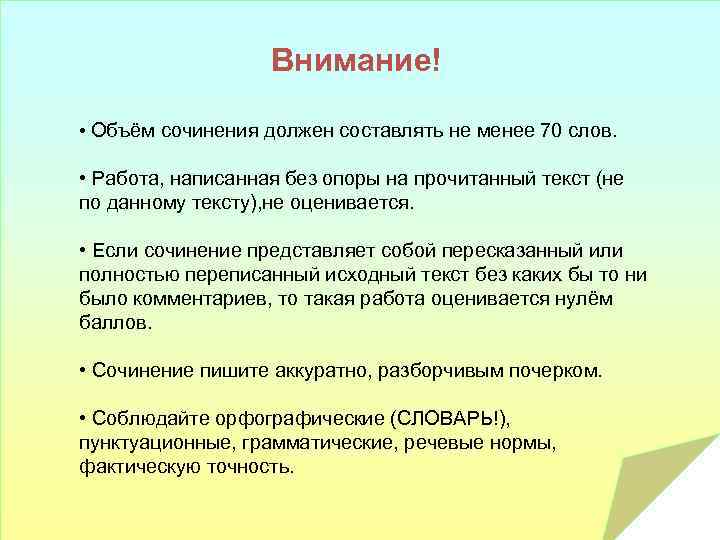 Внимание!

• Объём сочинения должен составлять не менее 70 слов.

• Работа, написанная без опоры на прочитанный текст (не по данному тексту),не оценивается.

• Если сочинение представляет собой пересказанный или полностью переписанный исходный текст без каких бы то ни было комментариев, то такая работа оценивается нулём баллов.

• Сочинение пишите аккуратно, разборчивым почерком.

• Соблюдайте орфографические (СЛОВАРЬ!), пунктуационные, грамматические, речевые нормы, фактическую точность.